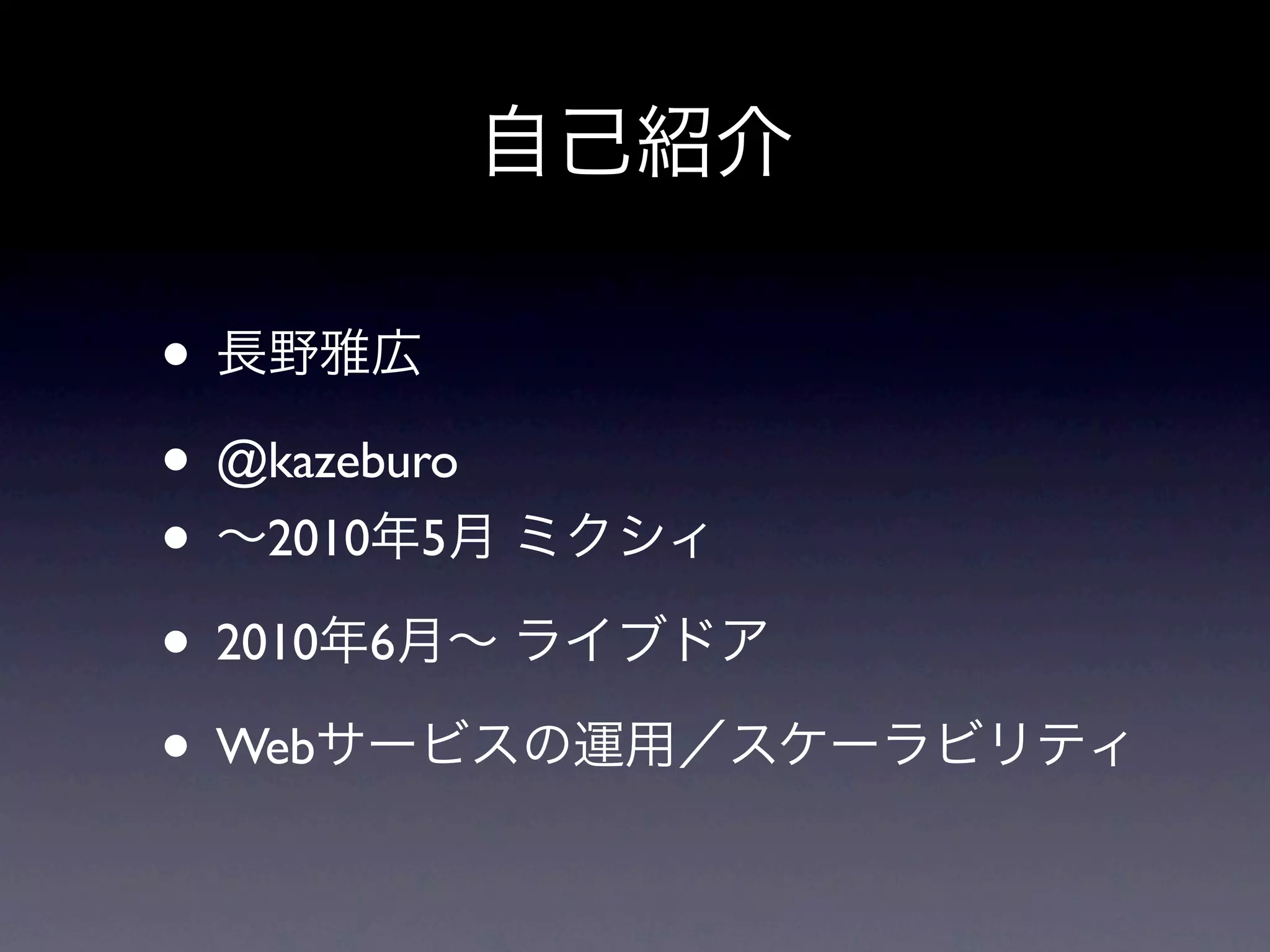 自己紹介

• 長野雅広
• @kazeburo
• 〜2010年5月 ミクシィ
• 2010年6月〜 ライブドア
• Webサービスの運用／スケーラビリティ